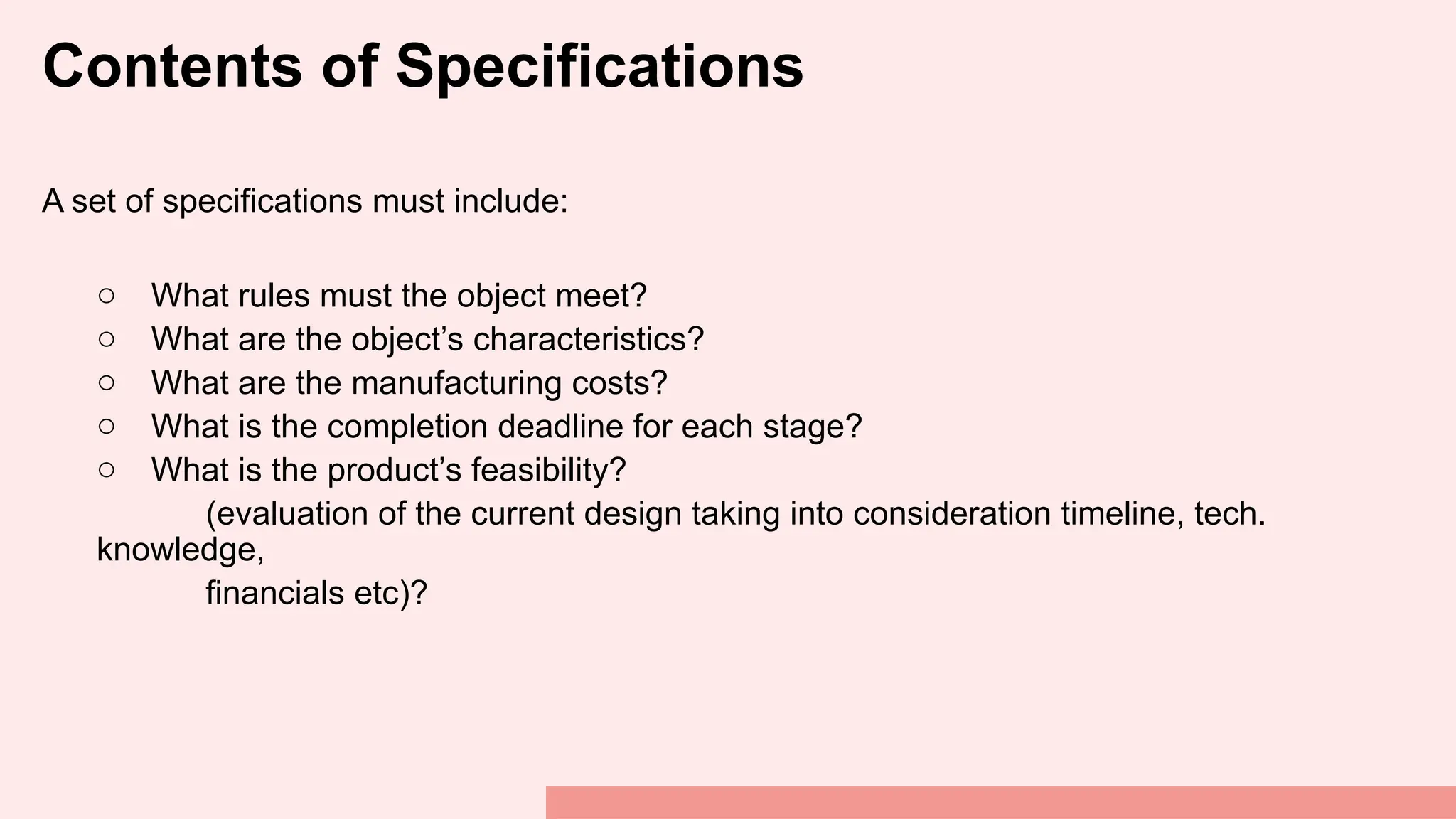 Contents of Specifications

A set of specifications must include:

○ What rules must the object meet?
○ What are the object’s characteristics?
○ What are the manufacturing costs?
○ What is the completion deadline for each stage?
○ What is the product’s feasibility?
(evaluation of the current design taking into consideration timeline, tech. knowledge, financials etc)?